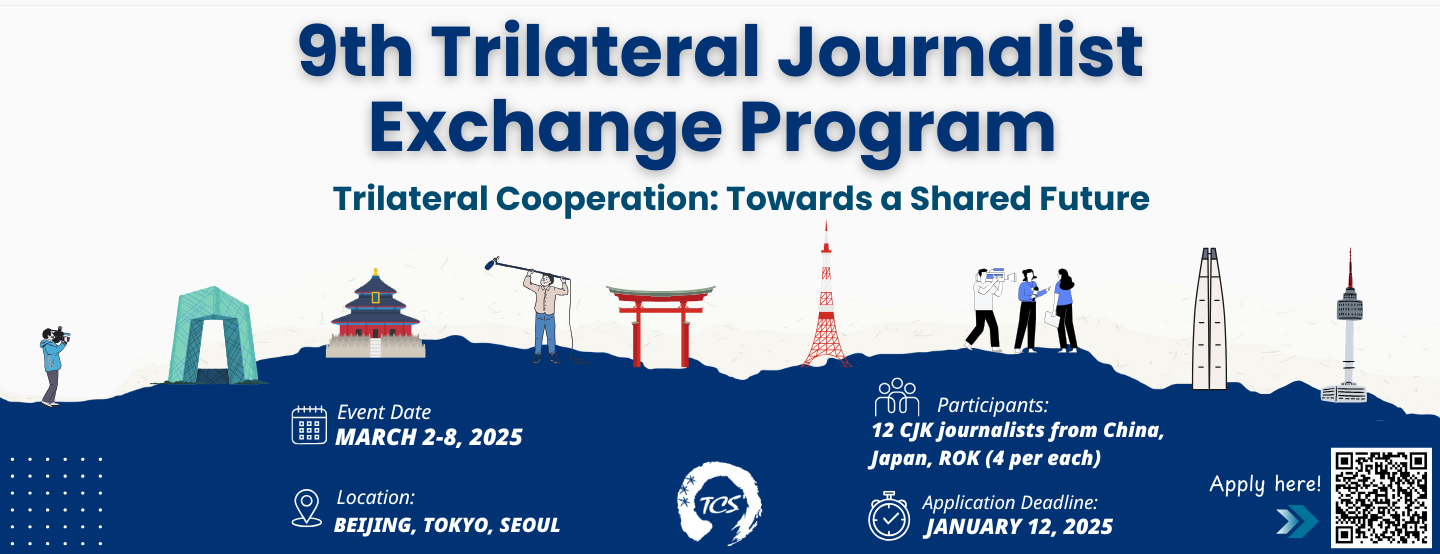 9th Trilateral Journalist Exchange Program

Trilateral Cooperation: Towards a Shared Future

Event Date
MARCH 2-8, 2025

Location:
BEIJING, TOKYO, SEOUL

TCS

Participants:
12 CJK journalists from China, Japan, ROK (4 per each)

Application Deadline:
JANUARY 12, 2025

Apply here!